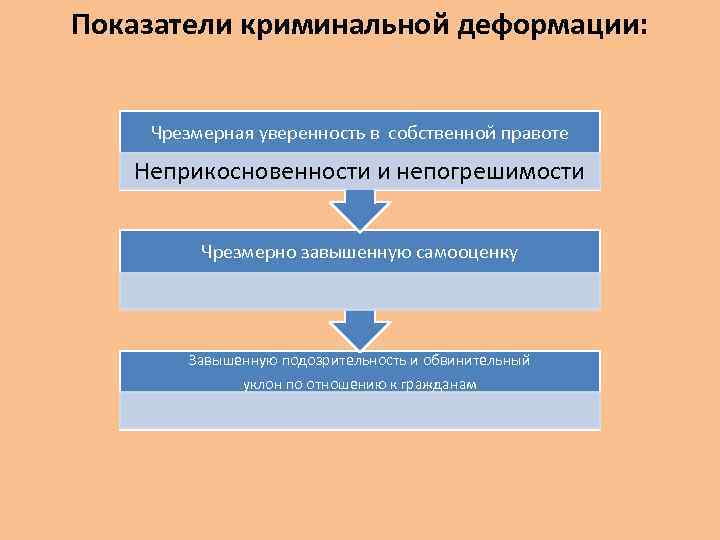 Показатели криминальной деформации:

Чрезмерная уверенность в собственной правоте

Неприкосновенности и непогрешимости

Чрезмерно завышенную самооценку

Завышенную подозрительность и обвинительный уклон по отношению к гражданам